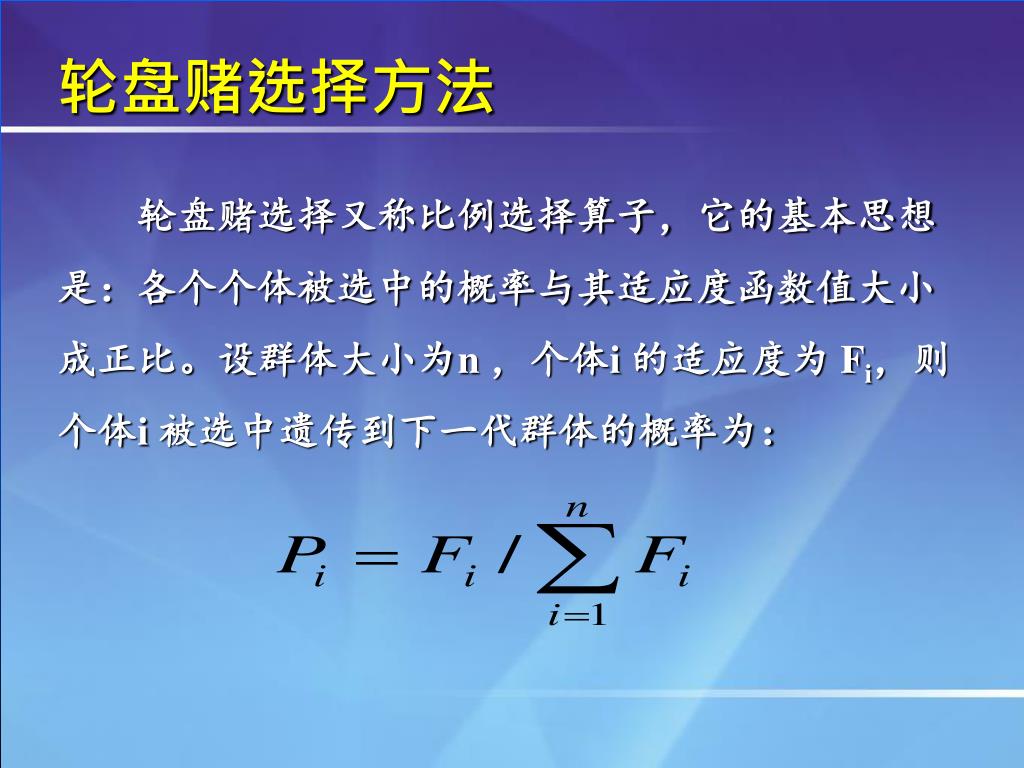 轮盘赌选择方法

轮盘赌选择又称比例选择算子，它的基本思想是：各个个体被选中的概率与其适应度函数值大小成正比。设群体大小为n，个体i 的适应度为 $F_i$，则个体i 被选中遗传到下一代群体的概率为：

$P_i = F_i / \sum_{i=1}^{n} F_i$